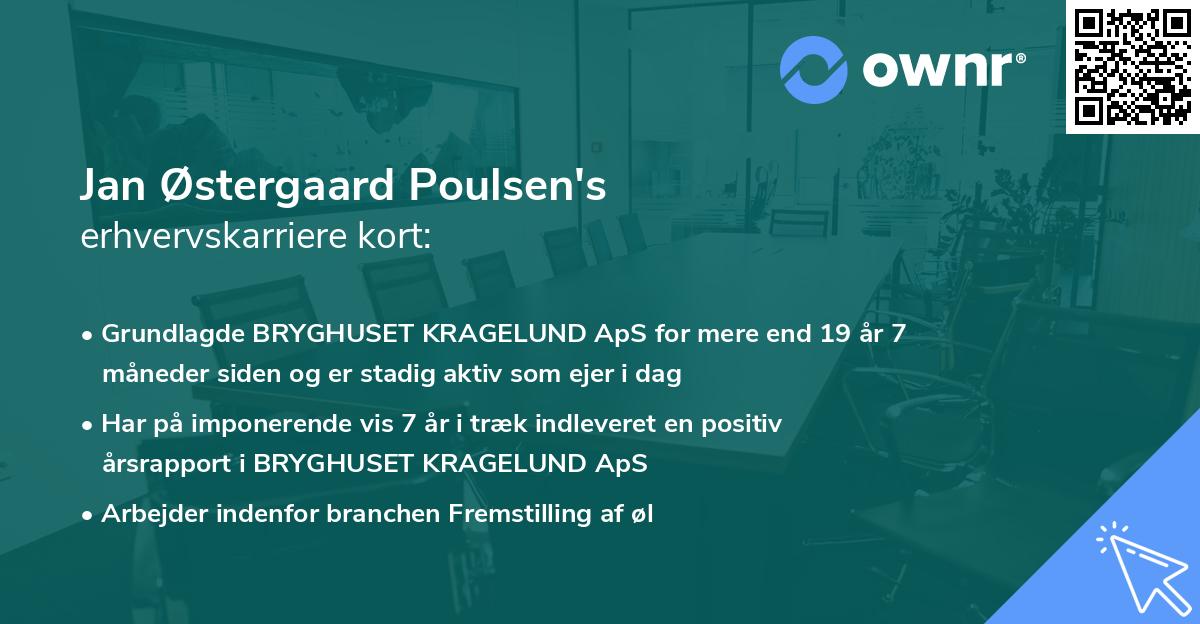 ownr®

Jan Østergaard Poulsen's
erhvervskarriere kort:

• Grundlagde BRYGHUSET KRAGELUND ApS for mere end 19 år 7 måneder siden og er stadig aktiv som ejer i dag

• Har på imponerende vis 7 år i træk indleveret en positiv årsrapport i BRYGHUSET KRAGELUND ApS

• Arbejder indenfor branchen Fremstilling af øl